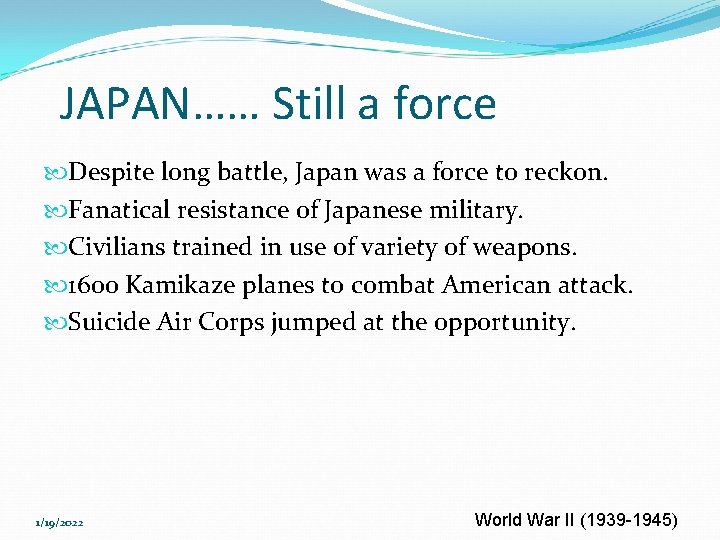 JAPAN…… Still a force

Despite long battle, Japan was a force to reckon.

Fanatical resistance of Japanese military.

Civilians trained in use of variety of weapons.

1600 Kamikaze planes to combat American attack.

Suicide Air Corps jumped at the opportunity.

1/19/2022

World War II (1939-1945)